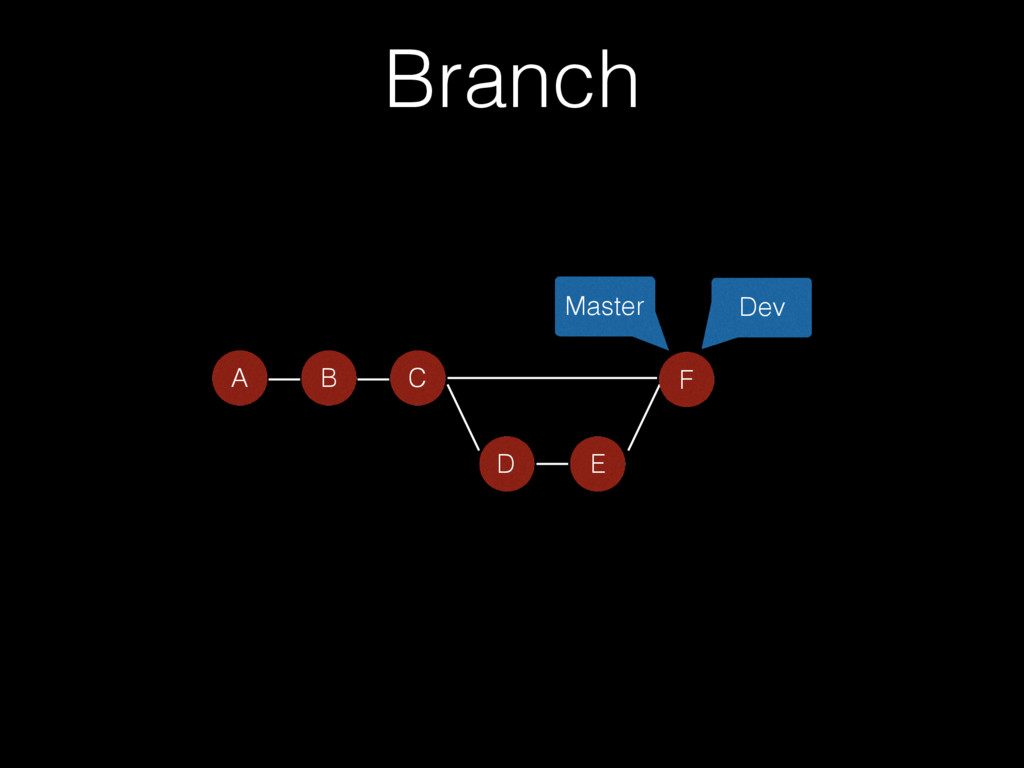 Branch

Master

Dev

A

B

C

F

D

E